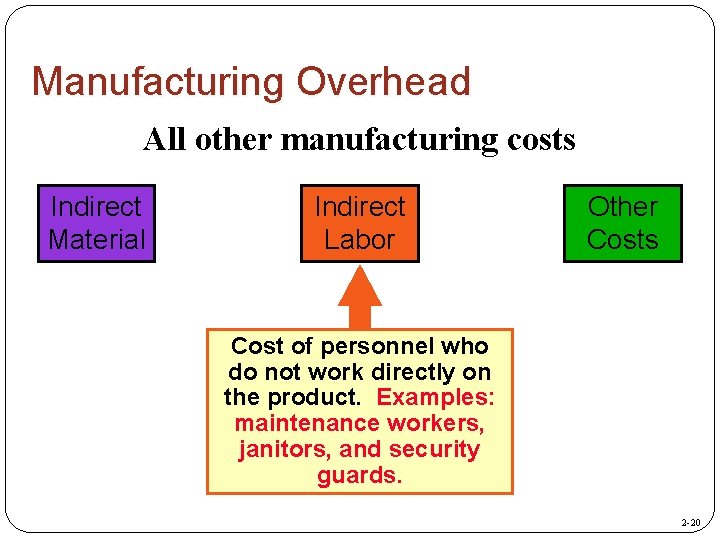 Manufacturing Overhead

All other manufacturing costs

Indirect Material

Indirect Labor

Other Costs

Cost of personnel who do not work directly on the product. Examples: maintenance workers, janitors, and security guards.

2-20